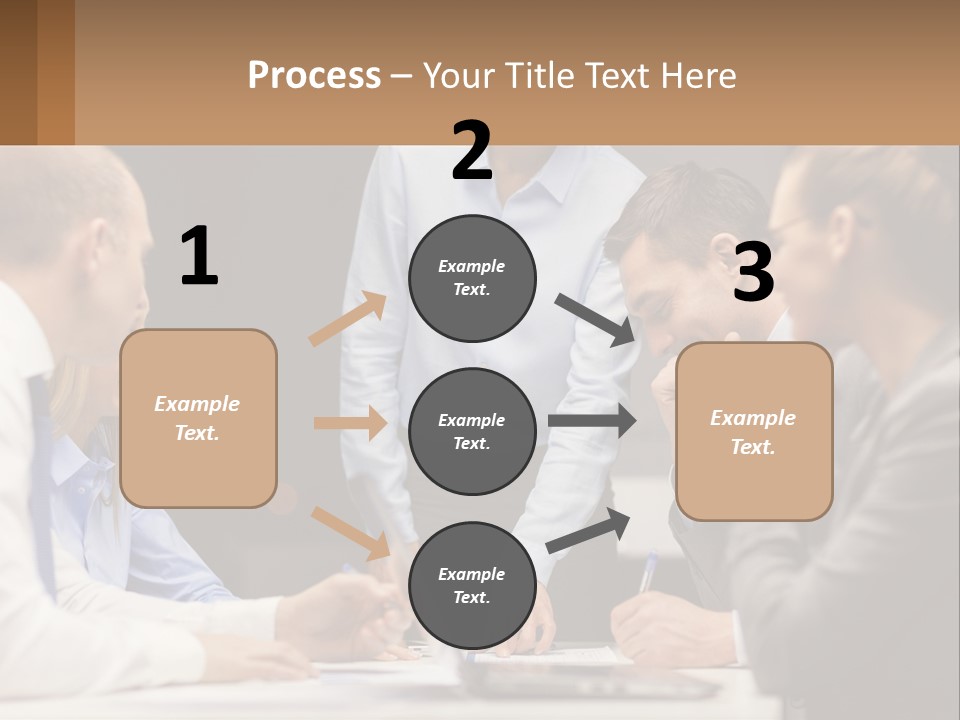 Process – Your Title Text Here

1

Example Text.

2

Example Text.

Example Text.

Example Text.

3

Example Text.